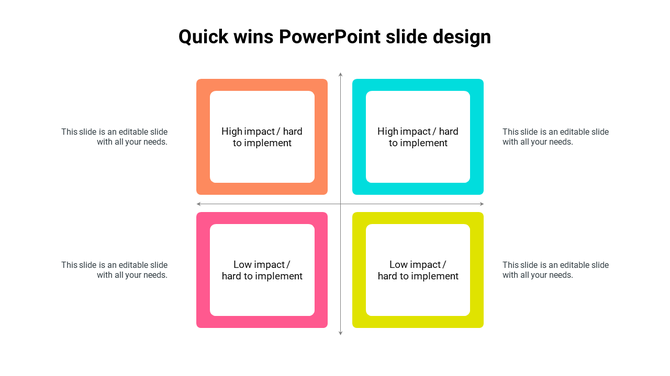 Quick wins PowerPoint slide design

This slide is an editable slide with all your needs.

High impact / hard to implement

High impact / hard to implement

This slide is an editable slide with all your needs.

This slide is an editable slide with all your needs.

Low impact / hard to implement

Low impact / hard to implement

This slide is an editable slide with all your needs.